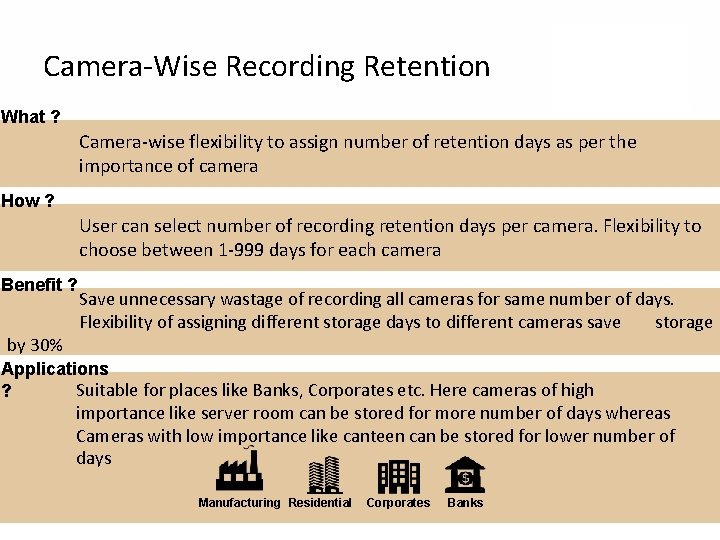 Camera-Wise Recording Retention

What ?

Camera-wise flexibility to assign number of retention days as per the importance of camera

How ?

User can select number of recording retention days per camera. Flexibility to choose between 1-999 days for each camera

Benefit ?

Save unnecessary wastage of recording all cameras for same number of days. Flexibility of assigning different storage days to different cameras save storage by 30%

Applications ?

Suitable for places like Banks, Corporates etc. Here cameras of high importance like server room can be stored for more number of days whereas Cameras with low importance like canteen can be stored for lower number of days

Manufacturing Residential Corporates Banks